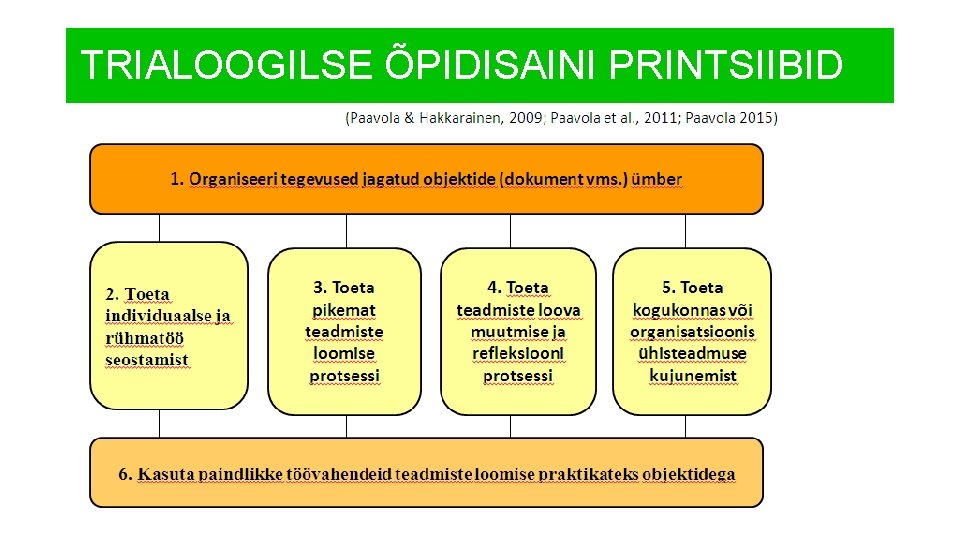 TRIALOOGILSE ÕPIDISAINI PRINTSIIBID

(Paavola & Hakkarainen, 2009; Paavola et al., 2011; Paavola 2015)

1. Organiseeri tegevused jagatud objektide (dokument vms.) ümber

2. Toeta individuaalse ja rühmatöö seostamist

3. Toeta pikemat teadmiste loomise protsessi

4. Toeta teadmiste loova muutmise ja refleksiooni protsessi

5. Toeta kogukonnas või organisatsioonis ühisteadmuse kujunemist

6. Kasuta paindlikke töövahendeid teadmiste loomise praktikateks objektidega